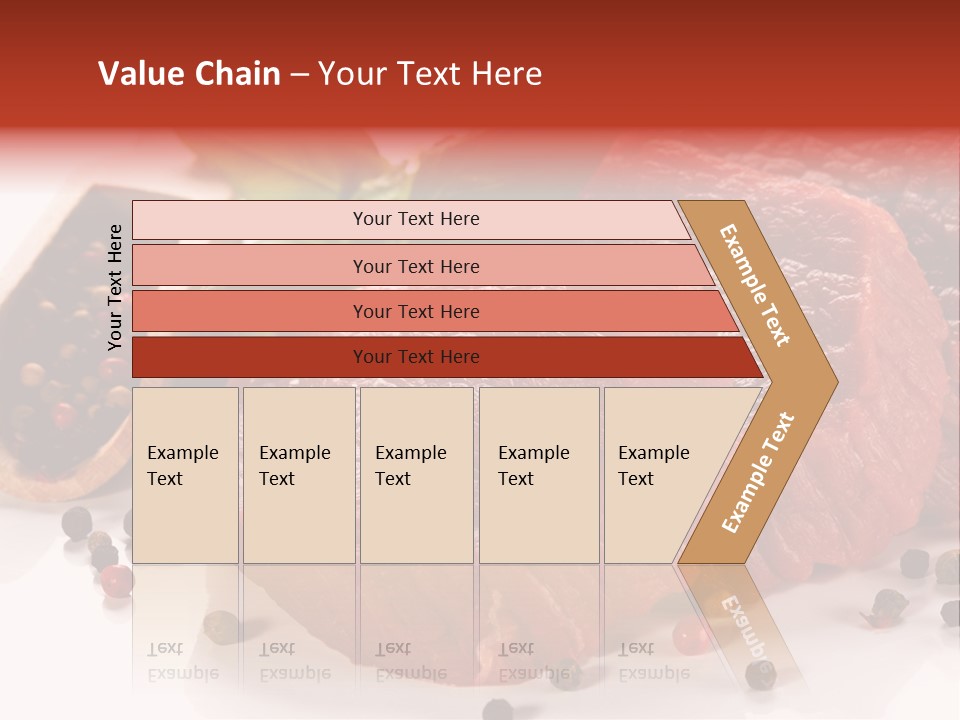 Value Chain – Your Text Here

Your Text Here

Your Text Here

Your Text Here

Your Text Here

Your Text Here

Example Text

Example Text

Example Text

Example Text

Example Text

Example Text

Example Text